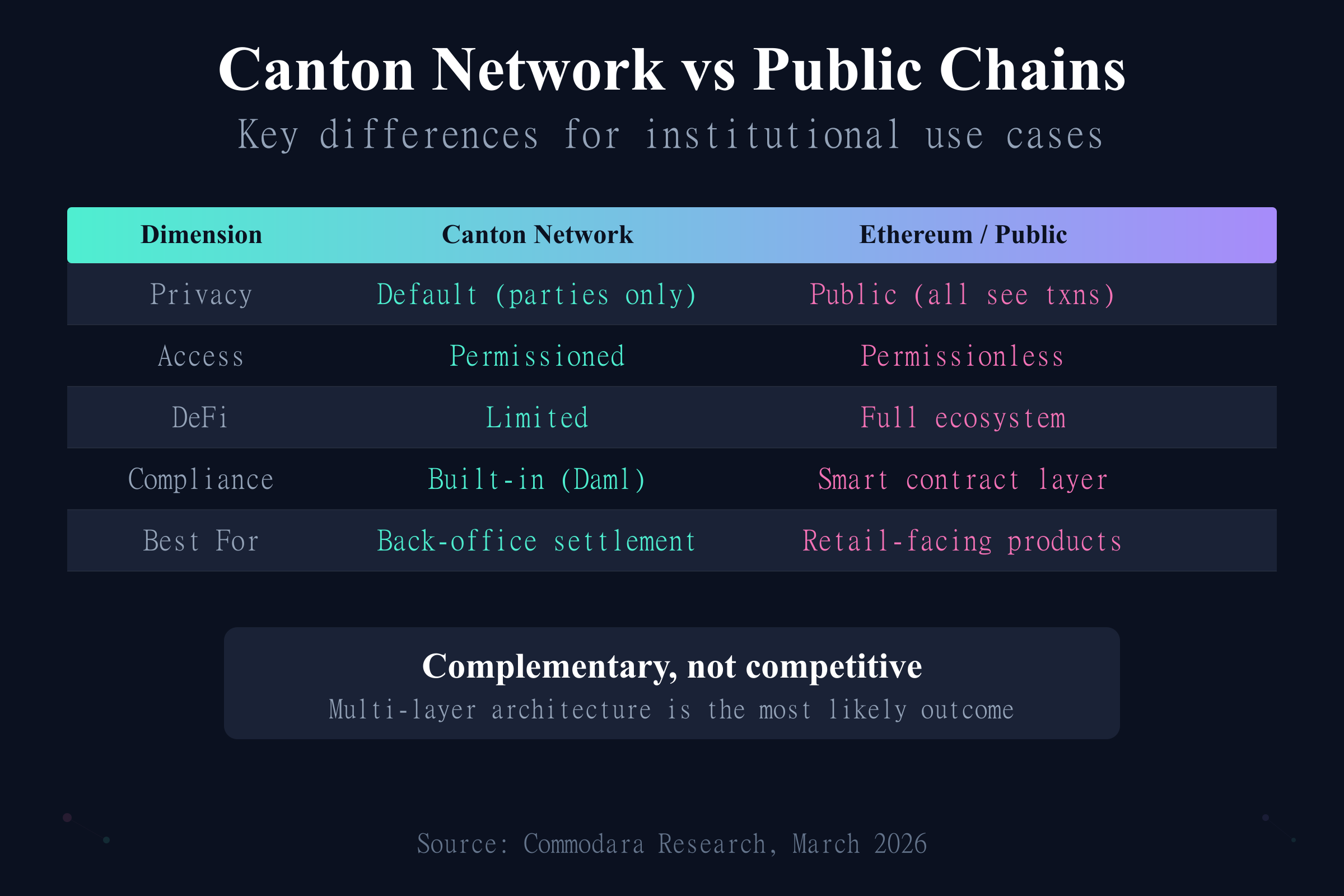 Canton Network vs Public Chains

Key differences for institutional use cases

| Dimension | Canton Network | Ethereum / Public |
|---|---|---|
| Privacy | Default (parties only) | Public (all see txns) |
| Access | Permissioned | Permissionless |
| DeFi | Limited | Full ecosystem |
| Compliance | Built-in (Daml) | Smart contract layer |
| Best For | Back-office settlement | Retail-facing products |

Complementary, not competitive

Multi-layer architecture is the most likely outcome

Source: Commodara Research, March 2026